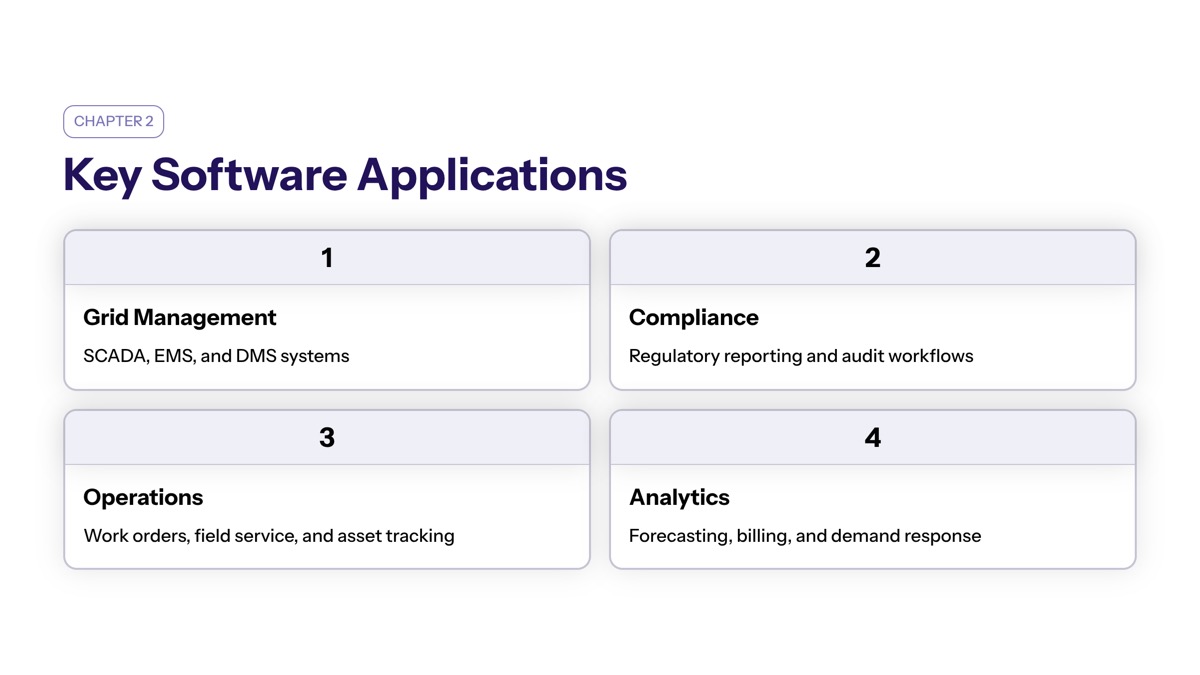 CHAPTER 2

Key Software Applications

1

Grid Management

SCADA, EMS, and DMS systems

2

Compliance

Regulatory reporting and audit workflows

3

Operations

Work orders, field service, and asset tracking

4

Analytics

Forecasting, billing, and demand response